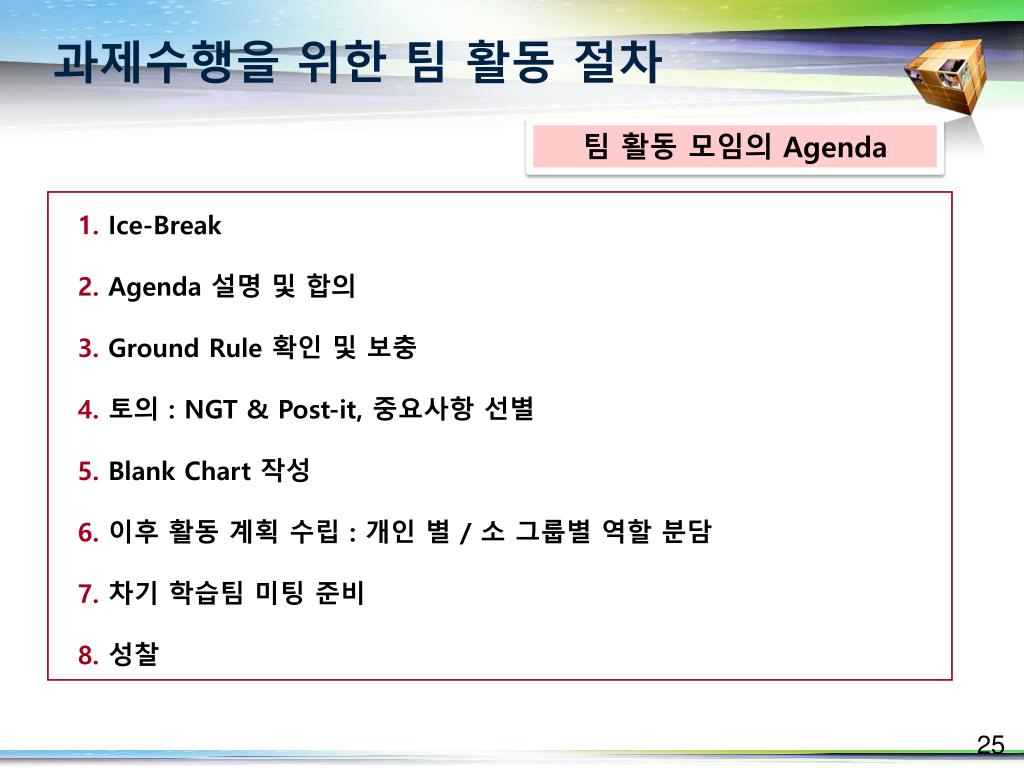 과제수행을 위한 팀 활동 절차

팀 활동 모임의 Agenda

1. Ice-Break

2. Agenda 설명 및 합의

3. Ground Rule 확인 및 보충

4. 토의 : NGT & Post-it, 중요사항 선별

5. Blank Chart 작성

6. 이후 활동 계획 수립 : 개인 별 / 소 그룹별 역할 분담

7. 차기 학습팀 미팅 준비

8. 성찰

25